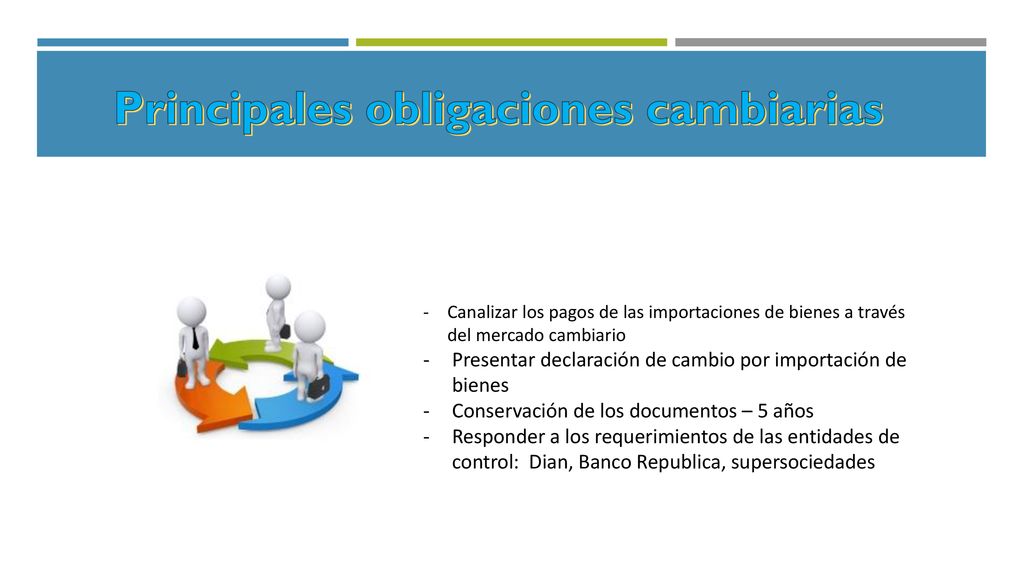 Principales obligaciones cambiarias

- Canalizar los pagos de las importaciones de bienes a través del mercado cambiario
- Presentar declaración de cambio por importación de bienes
- Conservación de los documentos – 5 años
- Responder a los requerimientos de las entidades de control: Dian, Banco Republica, supersociedades